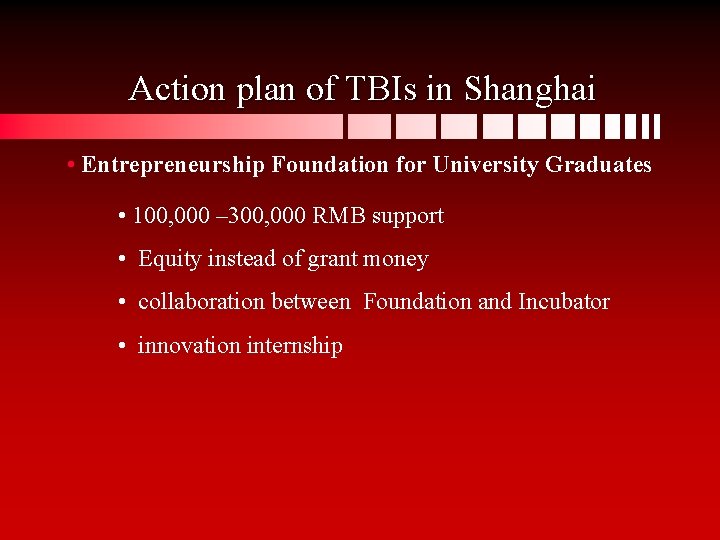 Action plan of TBIs in Shanghai

• Entrepreneurship Foundation for University Graduates

• 100,000 –300,000 RMB support

• Equity instead of grant money

• collaboration between Foundation and Incubator

• innovation internship